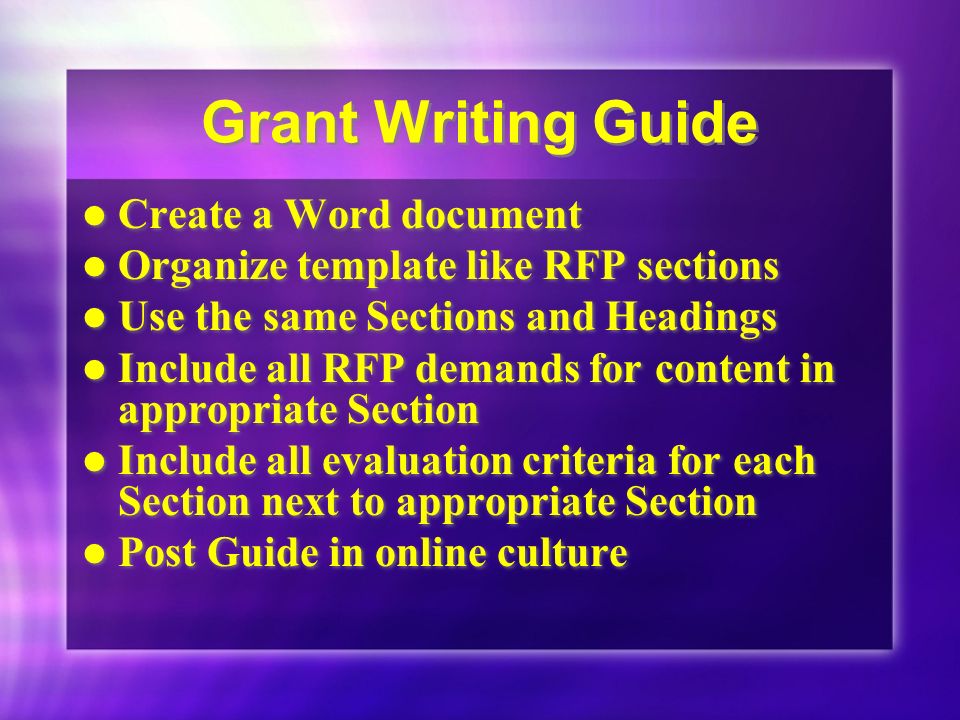 Grant Writing Guide

- Create a Word document
- Organize template like RFP sections
- Use the same Sections and Headings
- Include all RFP demands for content in appropriate Section
- Include all evaluation criteria for each Section next to appropriate Section
- Post Guide in online culture